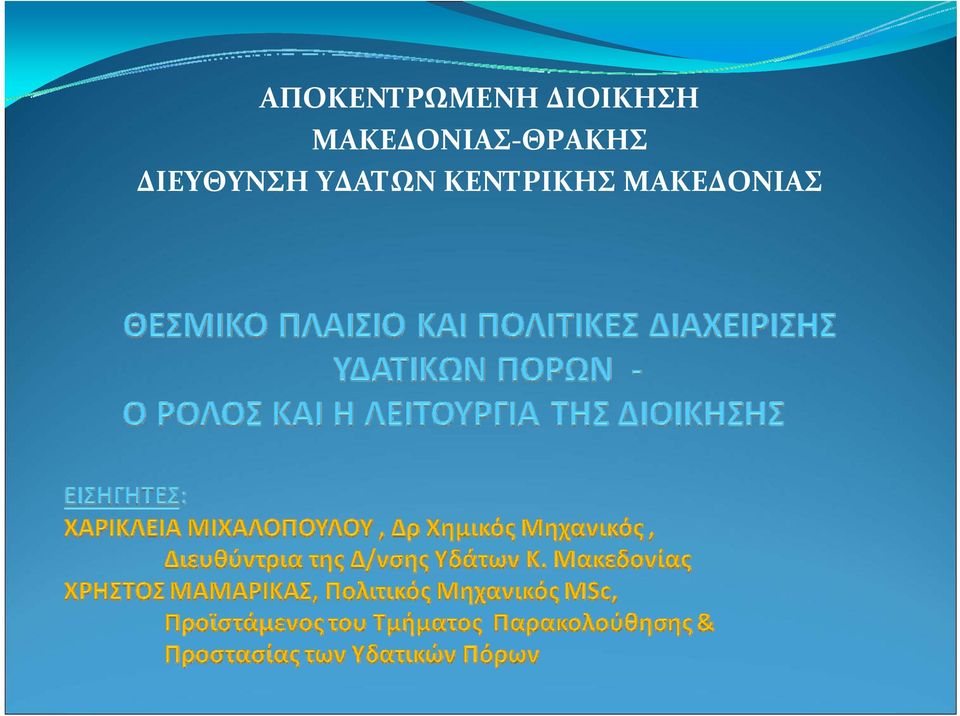 ΑΠΟΚΕΝΤΡΩΜΕΝΗ ΔΙΟΙΚΗΣΗ
ΜΑΚΕΔΟΝΙΑΣ-ΘΡΑΚΗΣ
ΔΙΕΥΘΥΝΣΗ ΥΔΑΤΩΝ ΚΕΝΤΡΙΚΗΣ ΜΑΚΕΔΟΝΙΑΣ

ΘΕΣΜΙΚΟ ΠΛΑΙΣΙΟ ΚΑΙ ΠΟΛΙΤΙΚΕΣ ΔΙΑΧΕΙΡΙΣΗΣ ΥΔΑΤΙΚΩΝ ΠΟΡΩΝ -
Ο ΡΟΛΟΣ ΚΑΙ Η ΛΕΙΤΟΥΡΓΙΑ ΤΗΣ ΔΙΟΙΚΗΣΗΣ

ΕΙΣΗΓΗΤΕΣ:
ΧΑΡΙΚΛΕΙΑ ΜΙΧΑΛΟΠΟΥΛΟΥ , Δρ Χημικός Μηχανικός ,
Διευθύντρια της Δ/νσης Υδάτων Κ. Μακεδονίας
ΧΡΗΣΤΟΣ ΜΑΜΑΡΙΚΑΣ, Πολιτικός Μηχανικός MSc,
Προϊστάμενος του Τμήματος Παρακολούθησης & Προστασίας των Υδατικών Πόρων